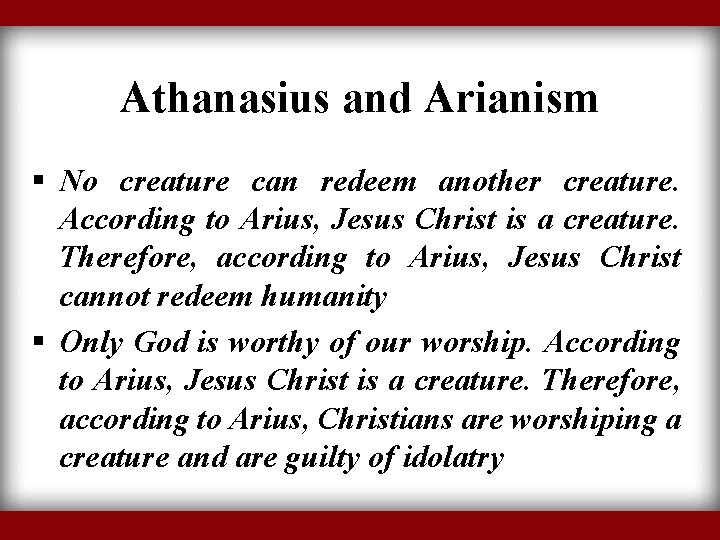 Athanasius and Arianism

▪ No creature can redeem another creature. According to Arius, Jesus Christ is a creature. Therefore, according to Arius, Jesus Christ cannot redeem humanity

▪ Only God is worthy of our worship. According to Arius, Jesus Christ is a creature. Therefore, according to Arius, Christians are worshiping a creature and are guilty of idolatry